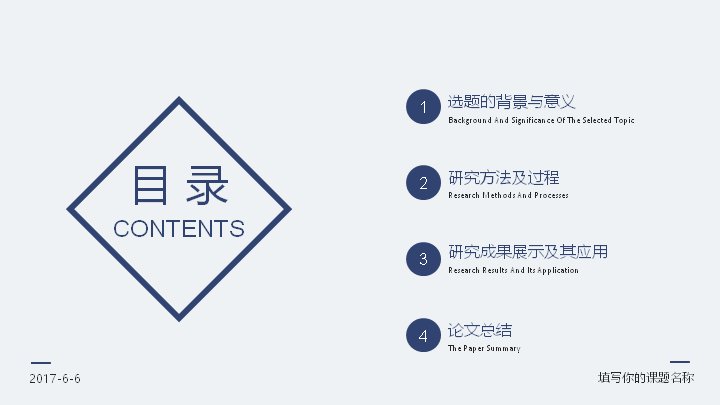 目录
CONTENTS

1
选题的背景与意义
Background And Significance Of The Selected Topic

2
研究方法及过程
Research Methods And Processes

3
研究成果展示及其应用
Research Results And Its Application

4
论文总结
The Paper Summary

2017-6-6

填写你的课题名称